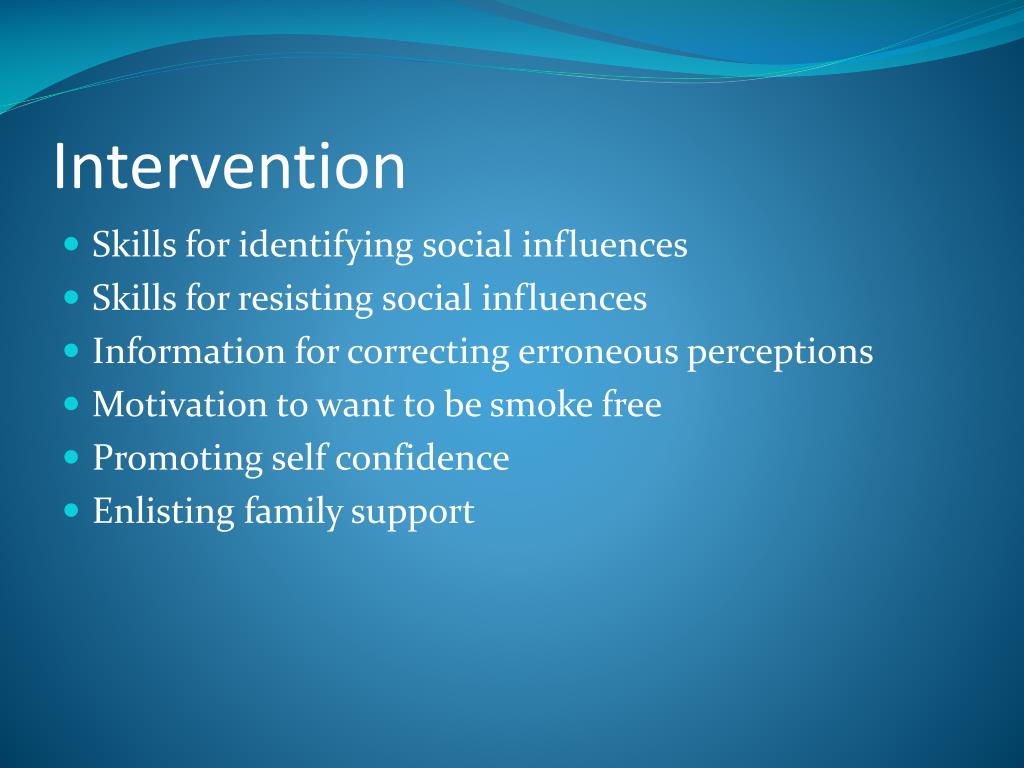 Intervention

- Skills for identifying social influences
- Skills for resisting social influences
- Information for correcting erroneous perceptions
- Motivation to want to be smoke free
- Promoting self confidence
- Enlisting family support